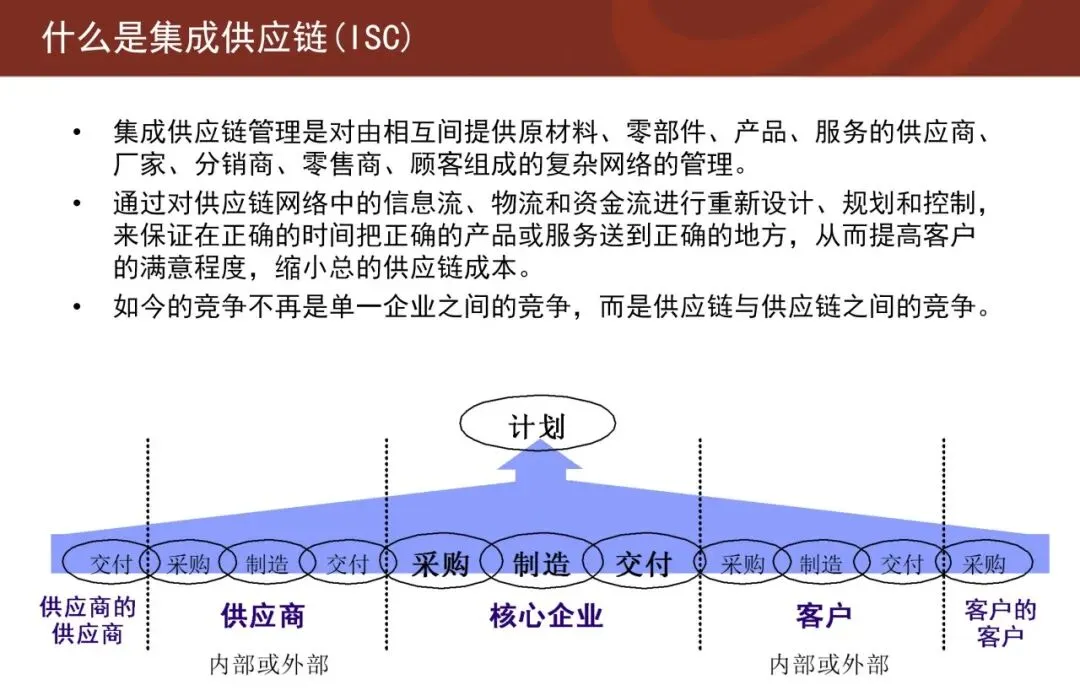 什么是集成供应链(ISC)

• 集成供应链管理是对由相互间提供原材料、零部件、产品、服务的供应商、厂家、分销商、零售商、顾客组成的复杂网络的管理。

• 通过对供应链网络中的信息流、物流和资金流进行重新设计、规划和控制，来保证在正确的时间把正确的产品或服务送到正确的地方，从而提高客户的满意程度，缩小总的供应链成本。

• 如今的竞争不再是单一企业之间的竞争，而是供应链与供应链之间的竞争。

计划

交付 采购 制造 交付 采购 制造 交付 采购 制造 交付 采购

供应商的供应商

供应商

核心企业

客户

客户的客户

内部或外部

内部或外部